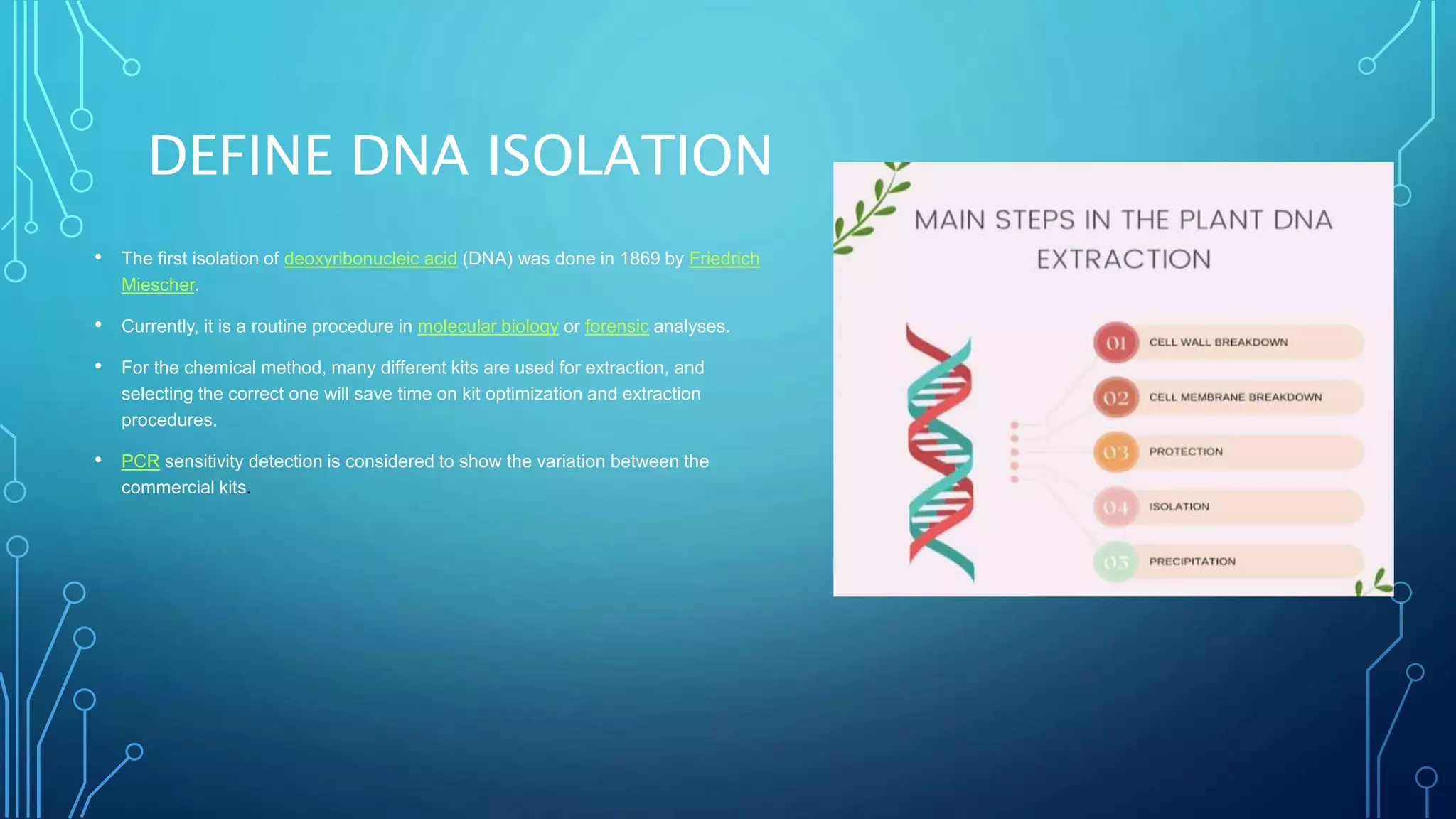 DEFINE DNA ISOLATION

• The first isolation of deoxyribonucleic acid (DNA) was done in 1869 by Friedrich Miescher.

• Currently, it is a routine procedure in molecular biology or forensic analyses.

• For the chemical method, many different kits are used for extraction, and selecting the correct one will save time on kit optimization and extraction procedures.

• PCR sensitivity detection is considered to show the variation between the commercial kits.

MAIN STEPS IN THE PLANT DNA EXTRACTION

01 CELL WALL BREAKDOWN

02 CELL MEMBRANE BREAKDOWN

03 PROTECTION

04 ISOLATION

05 PRECIPITATION